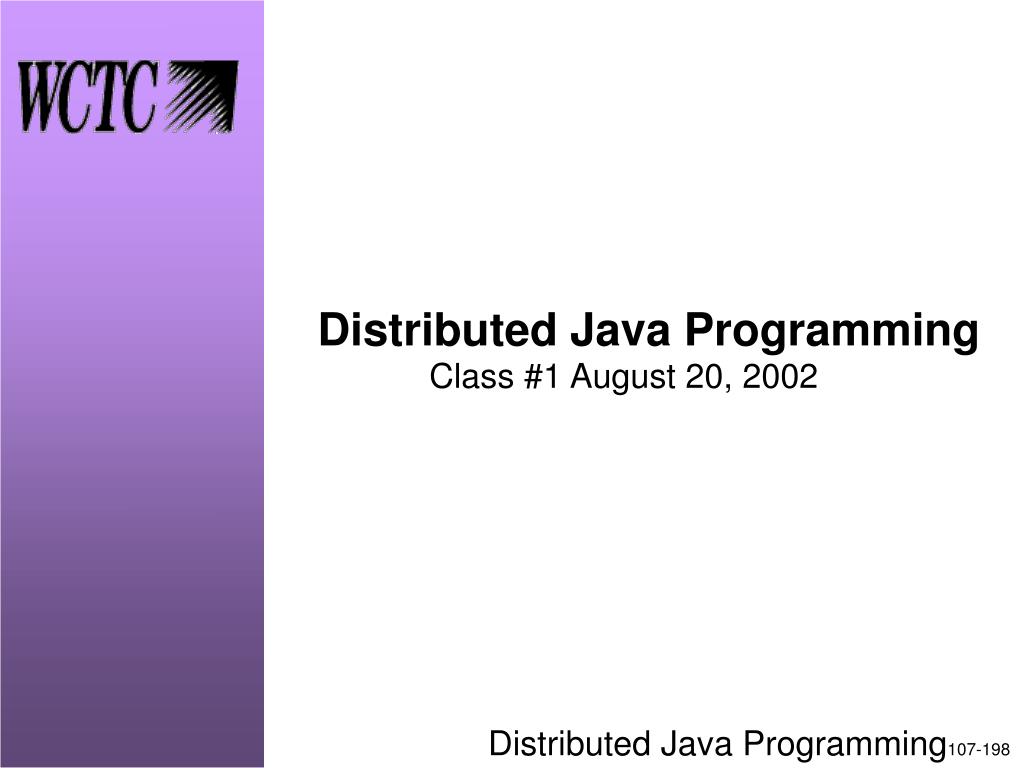 WCTC

Distributed Java Programming
Class #1 August 20, 2002

Distributed Java Programming 107-198